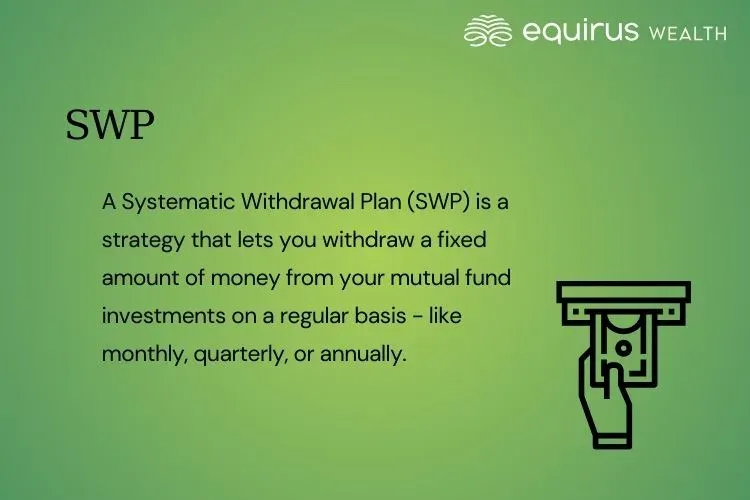 equirus WEALTH

SWP

A Systematic Withdrawal Plan (SWP) is a strategy that lets you withdraw a fixed amount of money from your mutual fund investments on a regular basis - like monthly, quarterly, or annually.